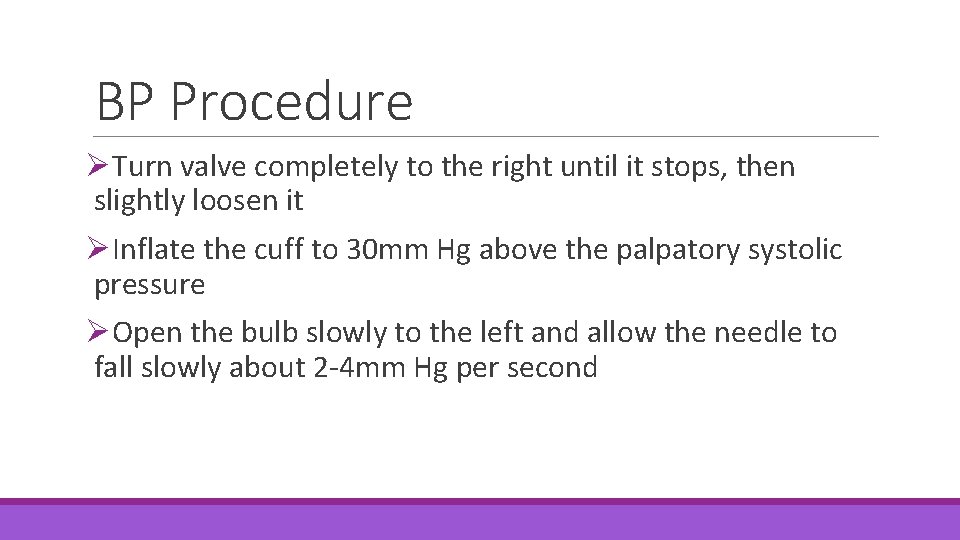 BP Procedure

➢Turn valve completely to the right until it stops, then slightly loosen it

➢Inflate the cuff to 30mm Hg above the palpatory systolic pressure

➢Open the bulb slowly to the left and allow the needle to fall slowly about 2-4mm Hg per second